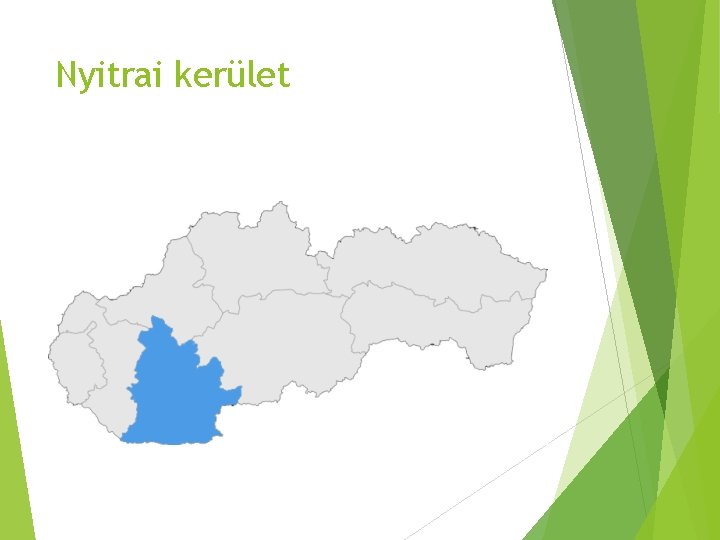 Nyitrai kerület